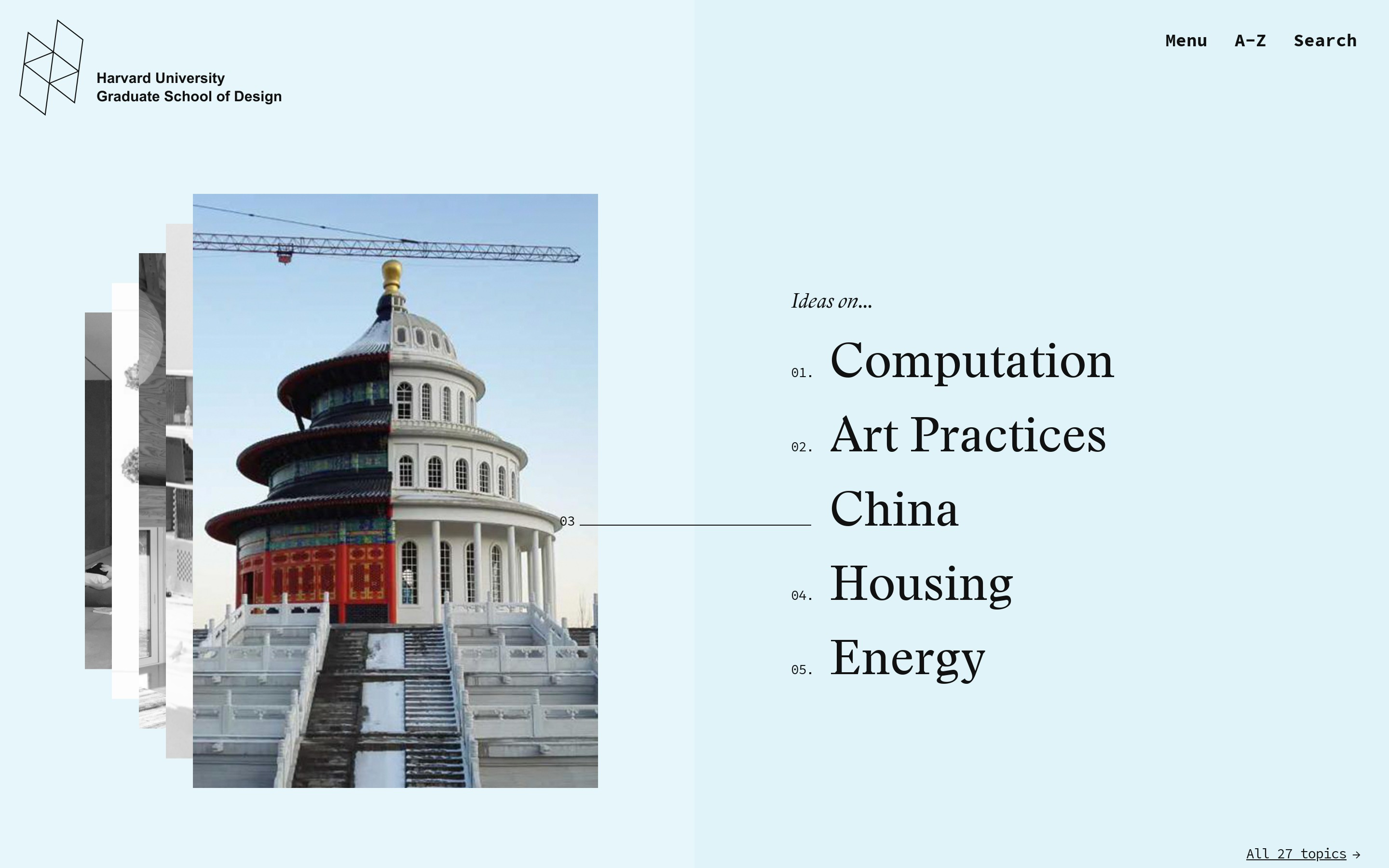 Harvard University
Graduate School of Design

Menu A–Z Search

Ideas on...

01. Computation

02. Art Practices

03 China

04. Housing

05. Energy

All 27 topics →